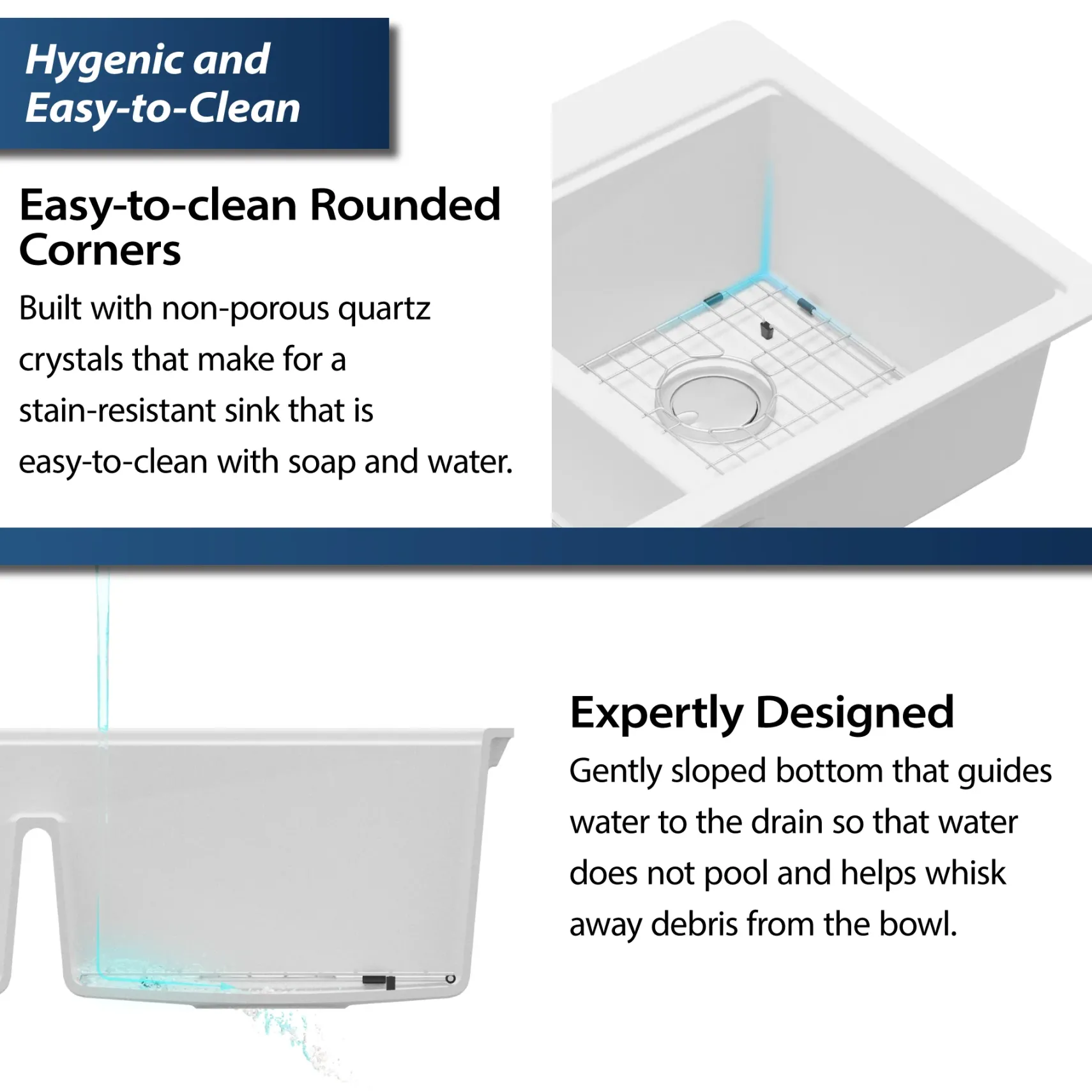 Hygenic and Easy-to-Clean

Easy-to-clean Rounded Corners

Built with non-porous quartz crystals that make for a stain-resistant sink that is easy-to-clean with soap and water.

Expertly Designed

Gently sloped bottom that guides water to the drain so that water does not pool and helps whisk away debris from the bowl.